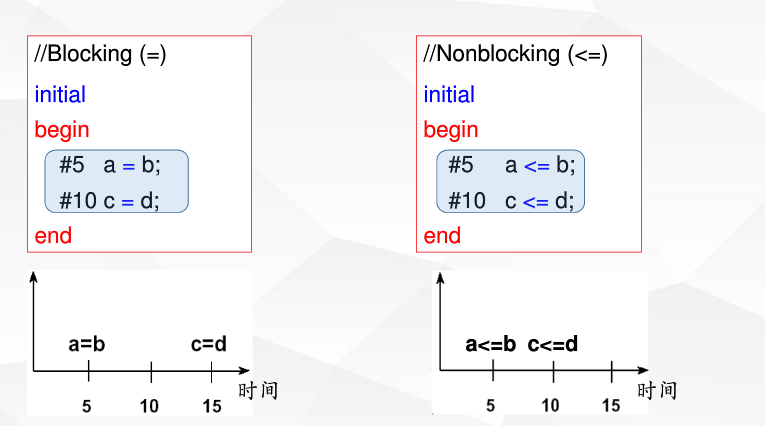 //Blocking (=)

initial
begin
#5 a = b;
#10 c = d;
end

a=b c=d
5 10 15
时间

//Nonblocking (<=)

initial
begin
#5 a <= b;
#10 c <= d;
end

a<=b c<=d
5 10 15
时间